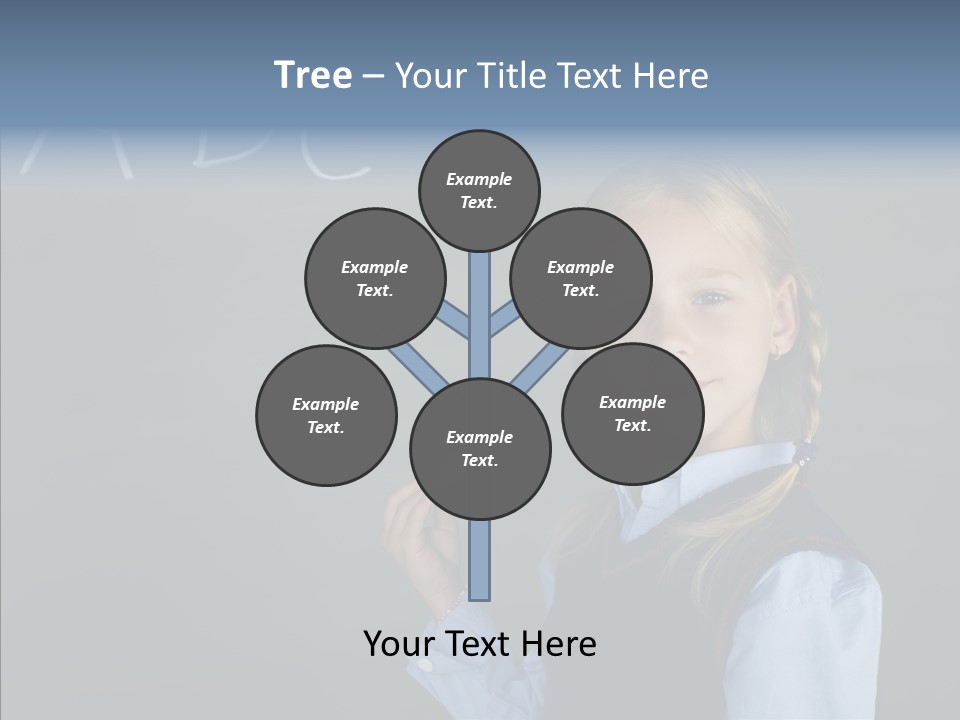 Tree – Your Title Text Here

Example Text.

Example Text.

Example Text.

Example Text.

Example Text.

Example Text.

Your Text Here